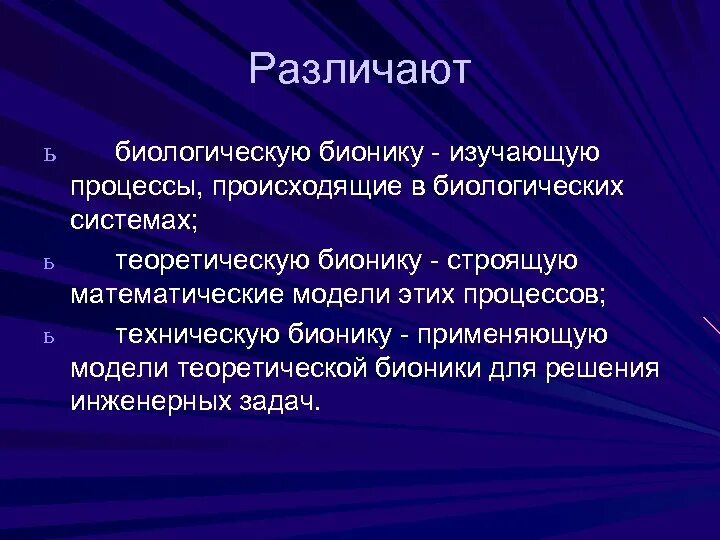 Различают

ь биологическую бионику - изучающую процессы, происходящие в биологических системах;

ь теоретическую бионику - строящую математические модели этих процессов;

ь техническую бионику - применяющую модели теоретической бионики для решения инженерных задач.